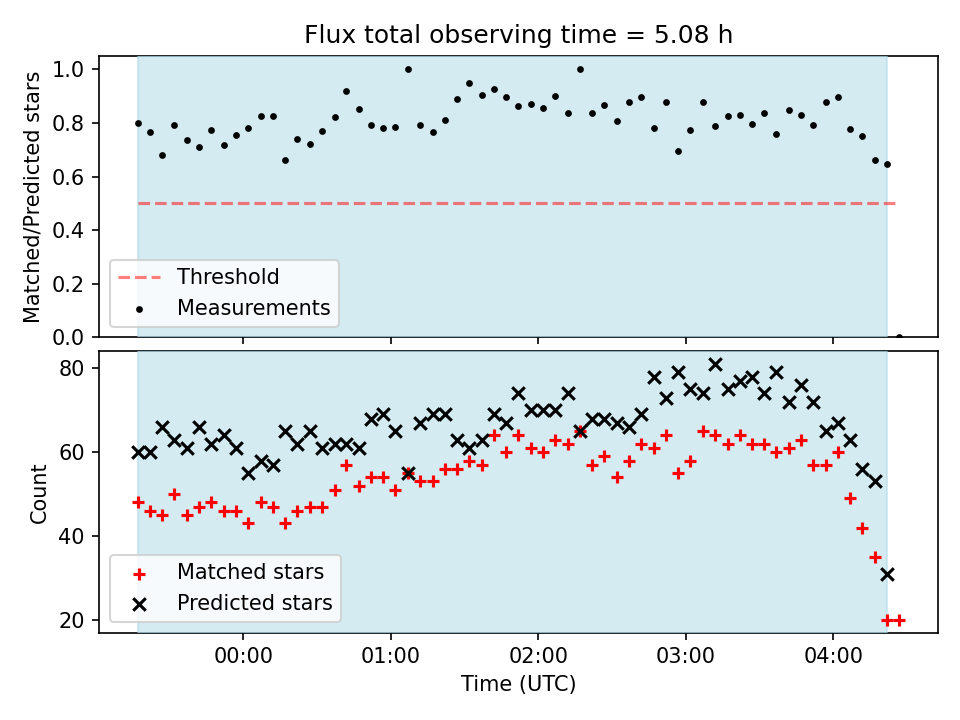 Flux total observing time = 5.08 h

Matched/Predicted stars

1.0
0.8
0.6
0.4
0.2
0.0

Threshold
Measurements

Count

80
60
40
20

Matched stars
Predicted stars

00:00
01:00
02:00
03:00
04:00

Time (UTC)